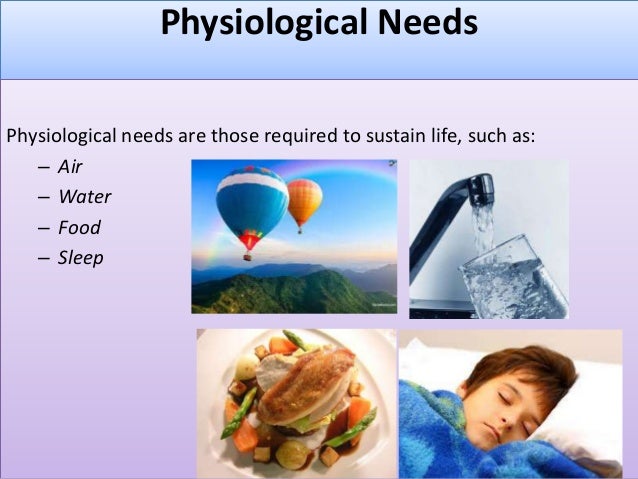 Physiological Needs

Physiological needs are those required to sustain life, such as:

– Air
– Water
– Food
– Sleep